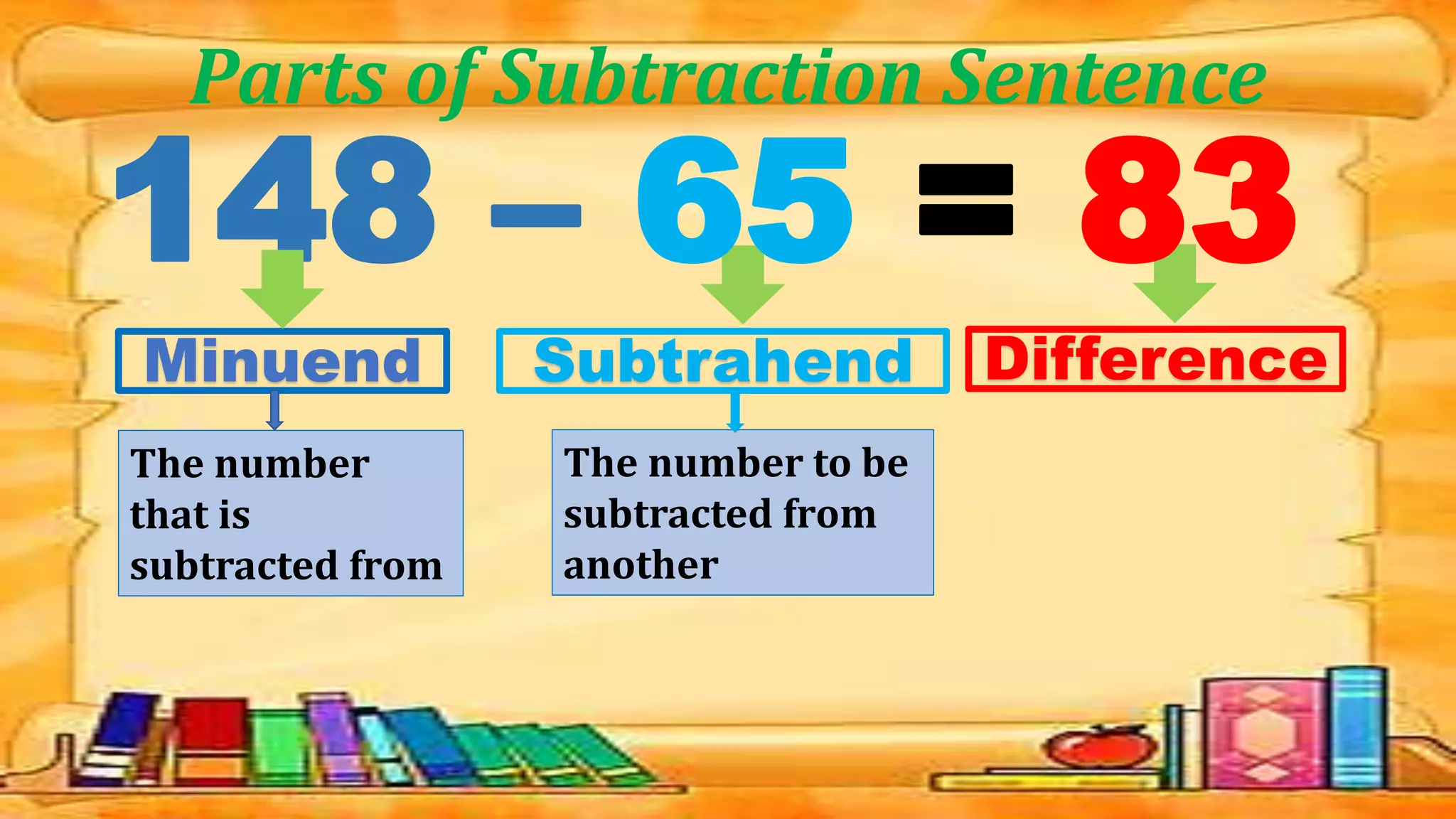 Parts of Subtraction Sentence

$148 - 65 = 83$

Minuend

Subtrahend

Difference

The number that is subtracted from

The number to be subtracted from another